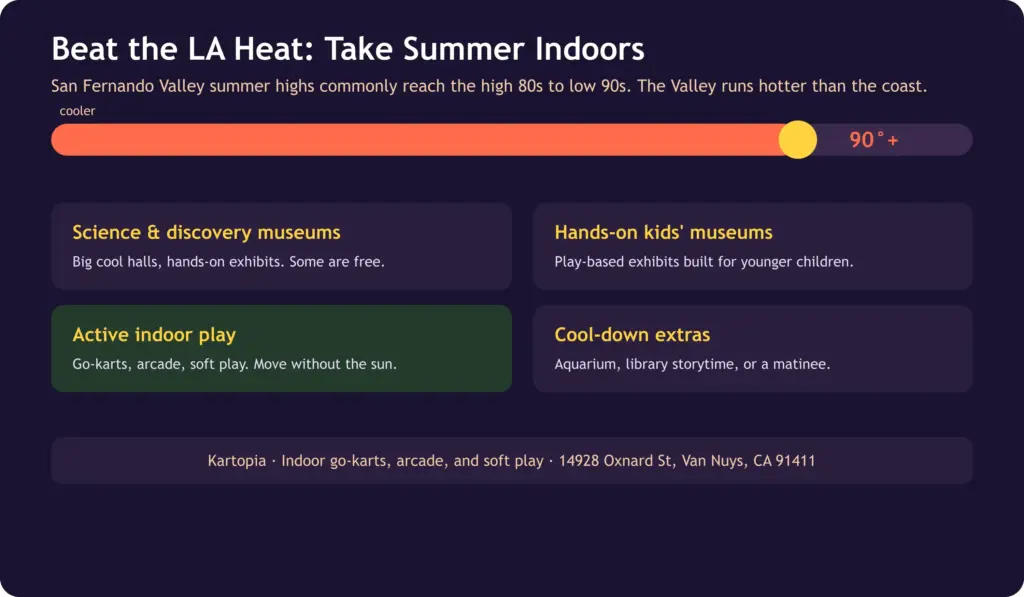 Beat the LA Heat: Take Summer Indoors

San Fernando Valley summer highs commonly reach the high 80s to low 90s. The Valley runs hotter than the coast.

cooler

90°+

Science & discovery museums

Big cool halls, hands-on exhibits. Some are free.

Hands-on kids' museums

Play-based exhibits built for younger children.

Active indoor play

Go-karts, arcade, soft play. Move without the sun.

Cool-down extras

Aquarium, library storytime, or a matinee.

Kartopia · Indoor go-karts, arcade, and soft play · 14928 Oxnard St, Van Nuys, CA 91411